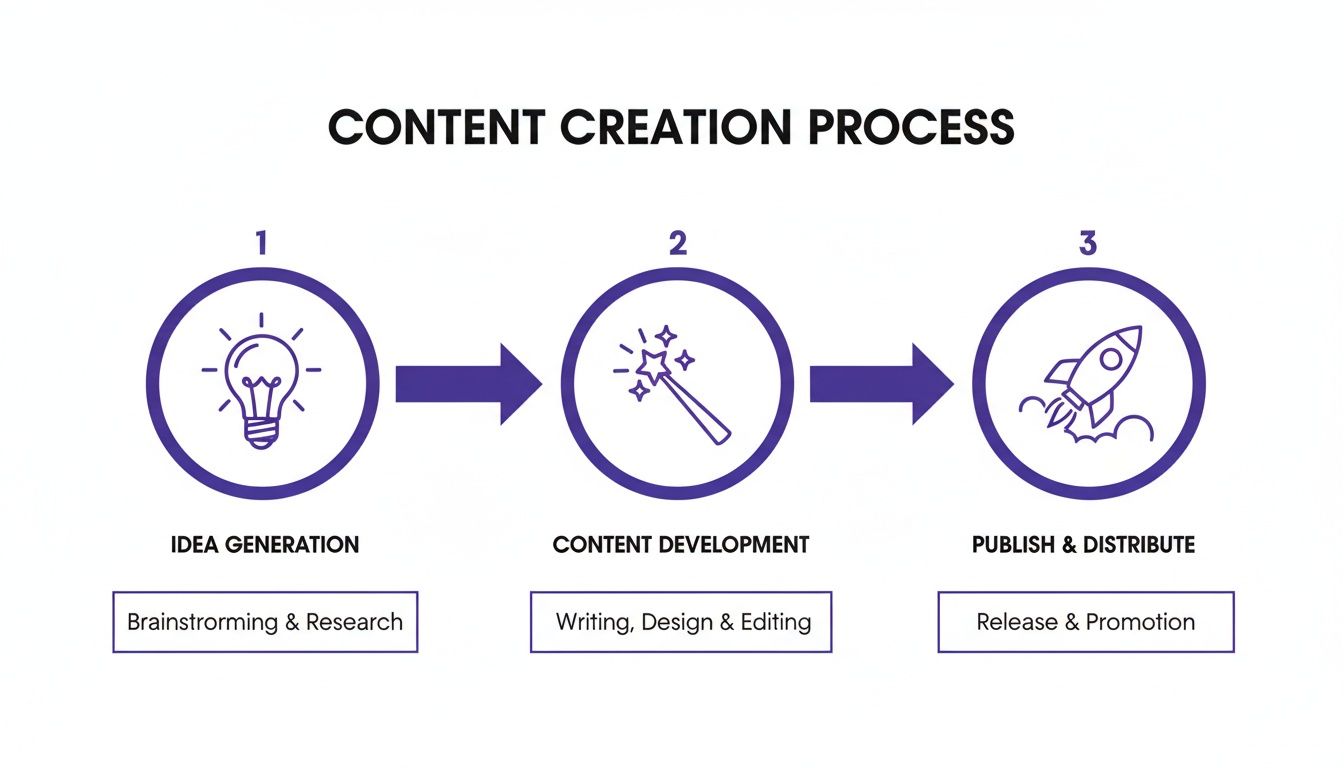 CONTENT CREATION PROCESS

1

IDEA GENERATION

Brainstrorming & Research

2

CONTENT DEVELOPMENT

Writing, Design & Editing

3

PUBLISH & DISTRIBUTE

Release & Promotion